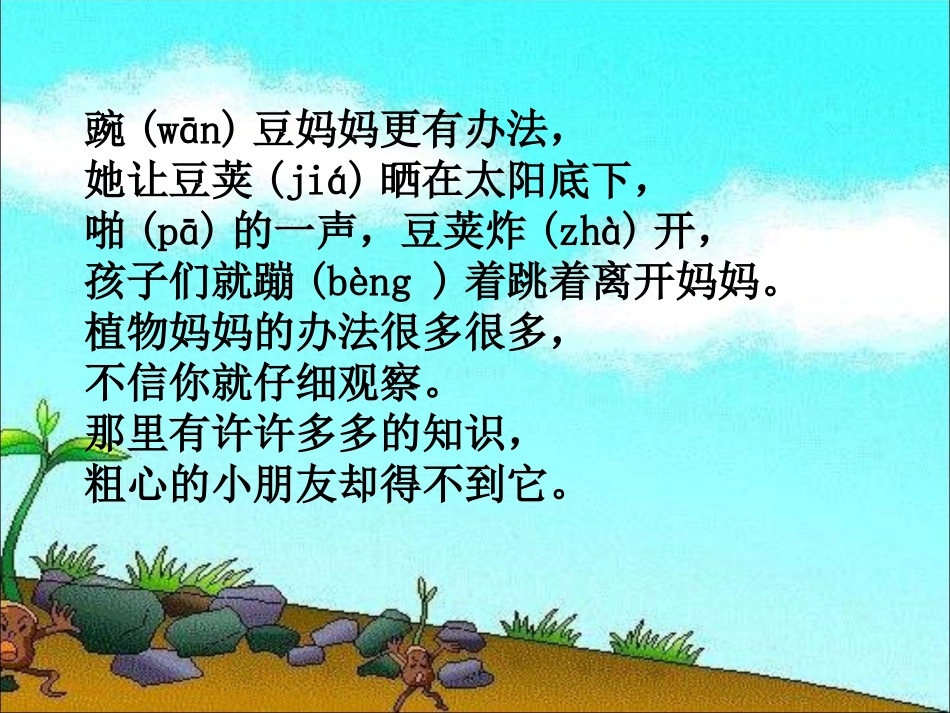 豌（wān）豆妈妈更有办法，
她让豆荚（jiá）晒在太阳底下，
啪（pā）的一声，豆荚炸（zhà）开，
孩子们就蹦（bèng ）着跳着离开妈妈。
植物妈妈的办法很多很多，
不信你就仔细观察。
那里有许许多多的知识，
粗心的小朋友却得不到它。